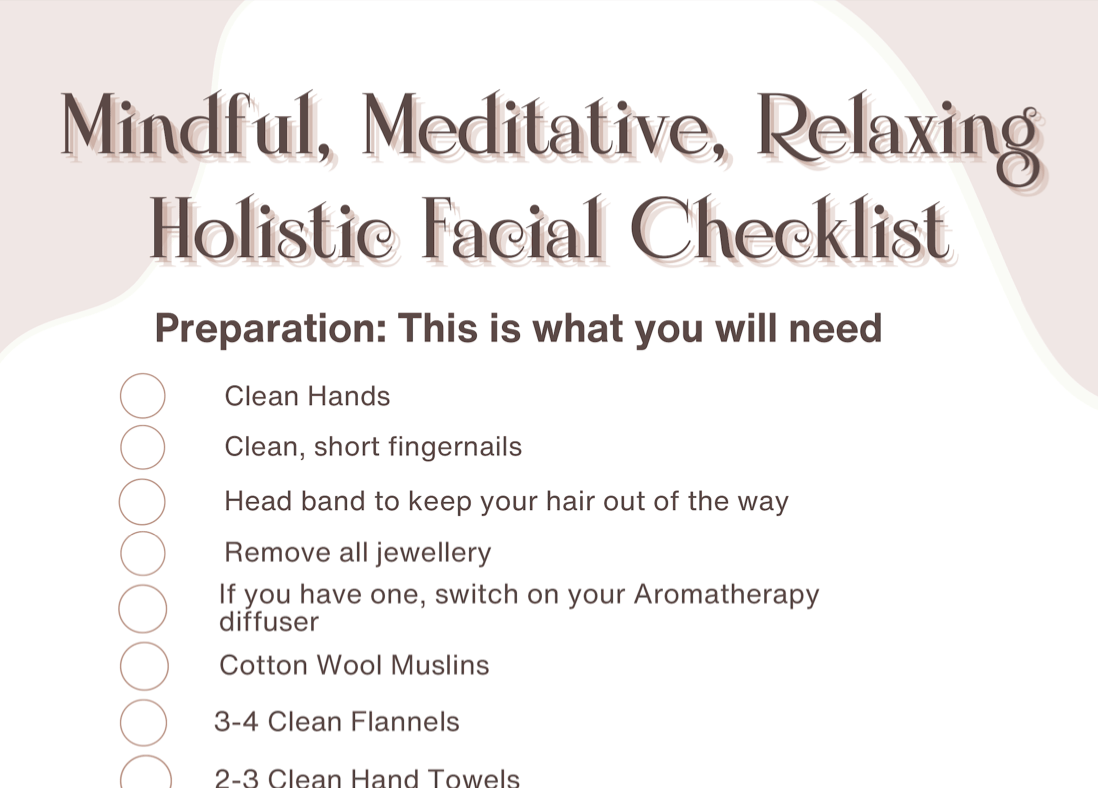 Mindful, Meditative, Relaxing Holistic Facial Checklist

Preparation: This is what you will need

Clean Hands

Clean, short fingernails

Head band to keep your hair out of the way

Remove all jewellery

If you have one, switch on your Aromatherapy diffuser

Cotton Wool Muslins

3-4 Clean Flannels

2-3 Clean Hand Towels